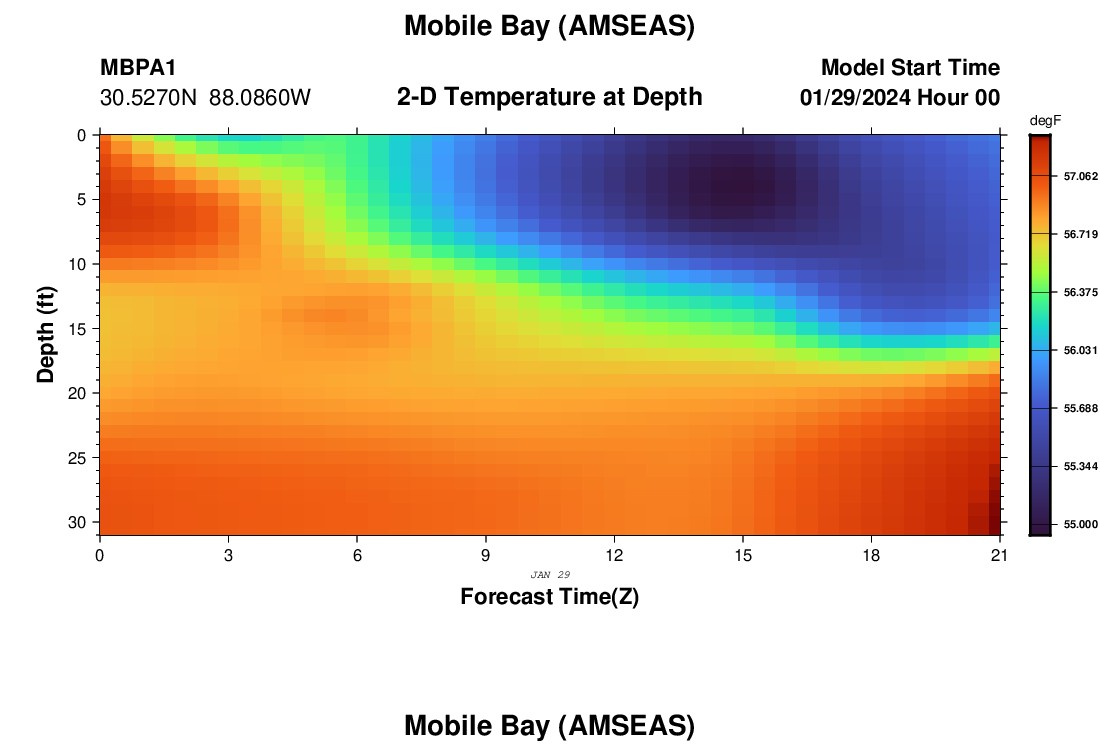 Mobile Bay (AMSEAS)

MBPA1
30.5270N 88.0860W

2-D Temperature at Depth

Model Start Time
01/29/2024 Hour 00

degF
57.062
56.719
56.375
56.031
55.688
55.344
55.000

Depth (ft)
0
5
10
15
20
25
30

0
3
6
9
12
15
18
21
JAN 29
Forecast Time(Z)

Mobile Bay (AMSEAS)